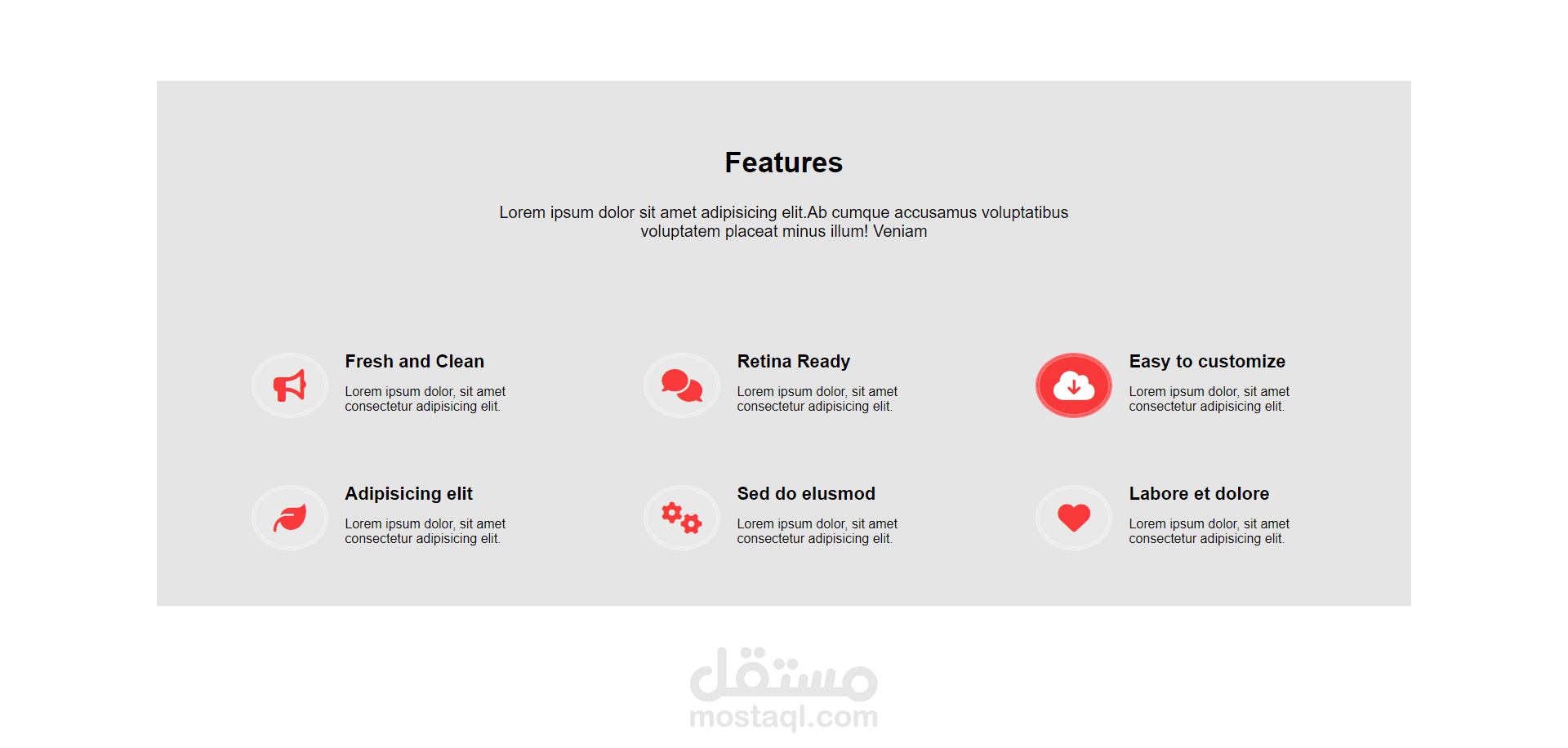 Features

Lorem ipsum dolor sit amet adipisicing elit.Ab cumque accusamus voluptatibus voluptatem placeat minus illum! Veniam

Fresh and Clean

Lorem ipsum dolor, sit amet consectetur adipisicing elit.

Retina Ready

Lorem ipsum dolor, sit amet consectetur adipisicing elit.

Easy to customize

Lorem ipsum dolor, sit amet consectetur adipisicing elit.

Adipisicing elit

Lorem ipsum dolor, sit amet consectetur adipisicing elit.

Sed do elusmod

Lorem ipsum dolor, sit amet consectetur adipisicing elit.

Labore et dolore

Lorem ipsum dolor, sit amet consectetur adipisicing elit.

مستقل
mostaql.com